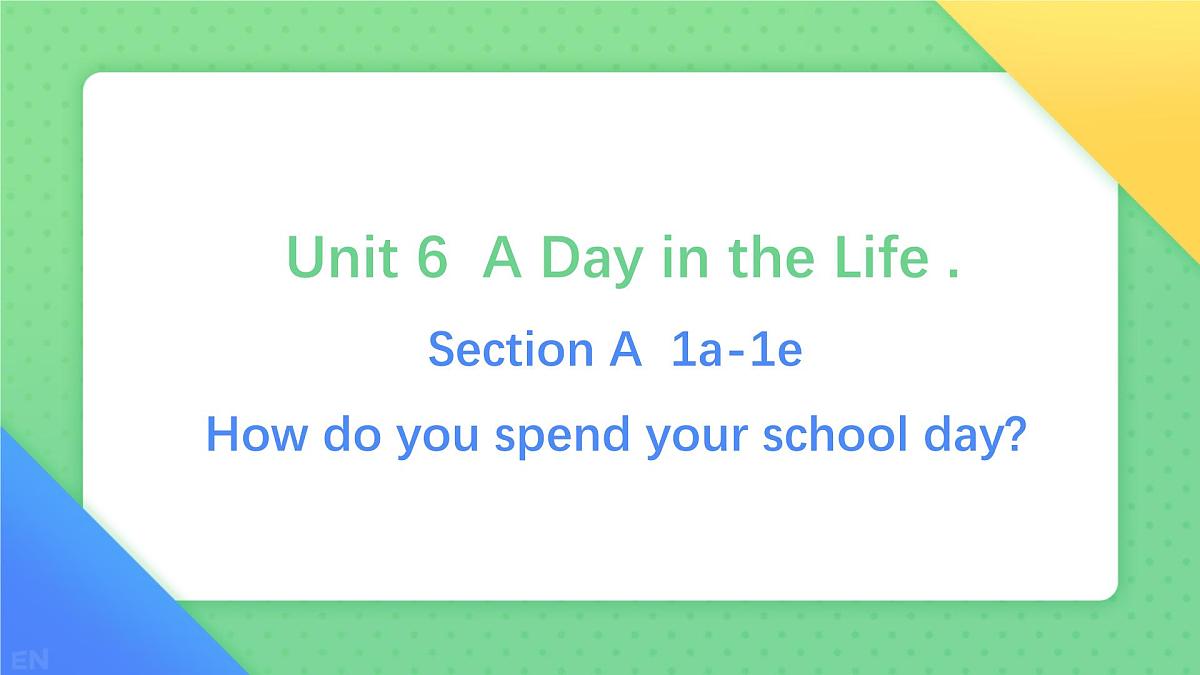 Unit 6 A Day in the Life .

Section A 1a-1e

How do you spend your school day?

EN